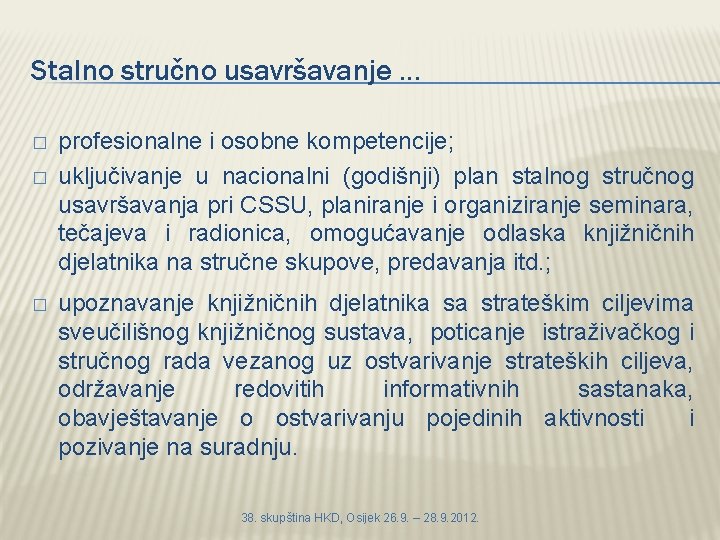 Stalno stručno usavršavanje ...

□ profesionalne i osobne kompetencije;

□ uključivanje u nacionalni (godišnji) plan stalnog stručnog usavršavanja pri CSSU, planiranje i organiziranje seminara, tečajeva i radionica, omogućavanje odlaska knjižničnih djelatnika na stručne skupove, predavanja itd.;

□ upoznavanje knjižničnih djelatnika sa strateškim ciljevima sveučilišnog knjižničnog sustava, poticanje istraživačkog i stručnog rada vezanog uz ostvarivanje strateških ciljeva, održavanje redovitih informativnih sastanaka, obavještavanje o ostvarivanju pojedinih aktivnosti i pozivanje na suradnju.

38. skupština HKD, Osijek 26.9. – 28.9.2012.